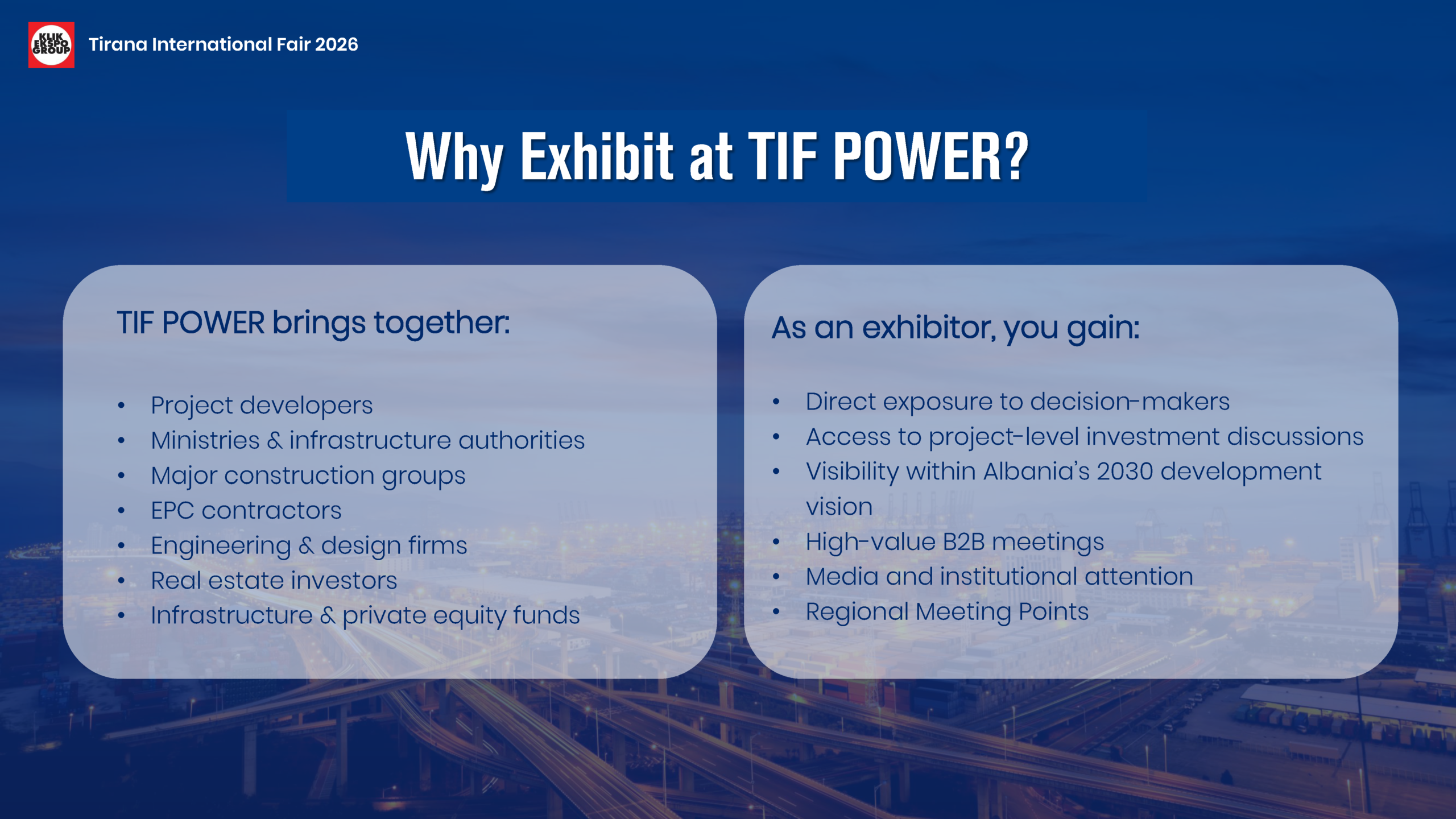 KLIK EKSPO GROUP

Tirana International Fair 2026

Why Exhibit at TIF POWER?

TIF POWER brings together:

• Project developers
• Ministries & infrastructure authorities
• Major construction groups
• EPC contractors
• Engineering & design firms
• Real estate investors
• Infrastructure & private equity funds

As an exhibitor, you gain:

• Direct exposure to decision-makers
• Access to project-level investment discussions
• Visibility within Albania's 2030 development vision
• High-value B2B meetings
• Media and institutional attention
• Regional Meeting Points